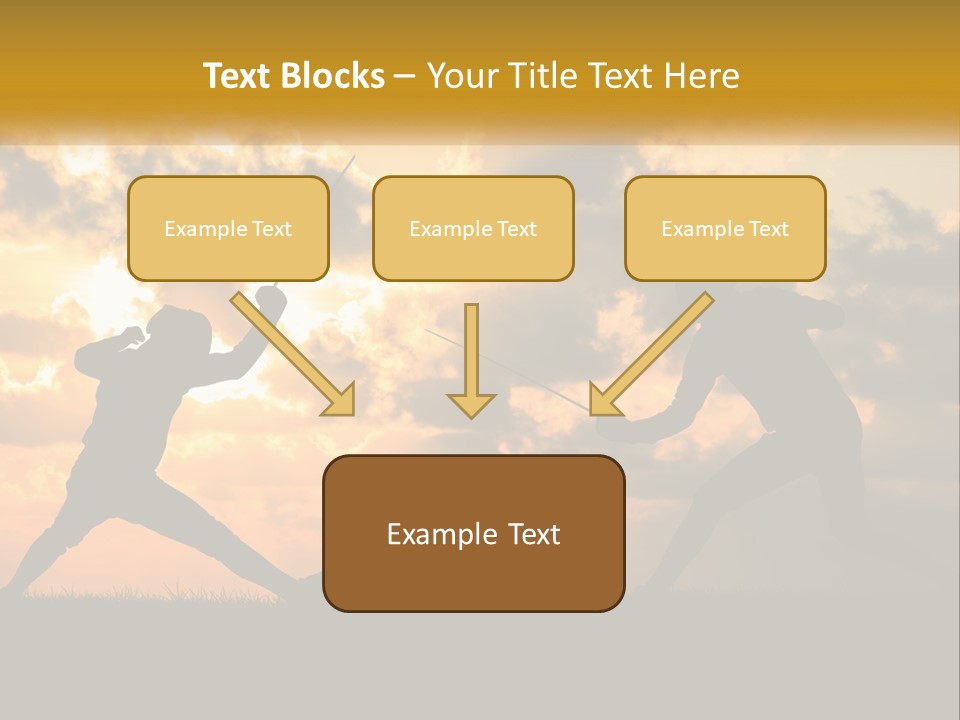 Text Blocks – Your Title Text Here

Example Text

Example Text

Example Text

Example Text